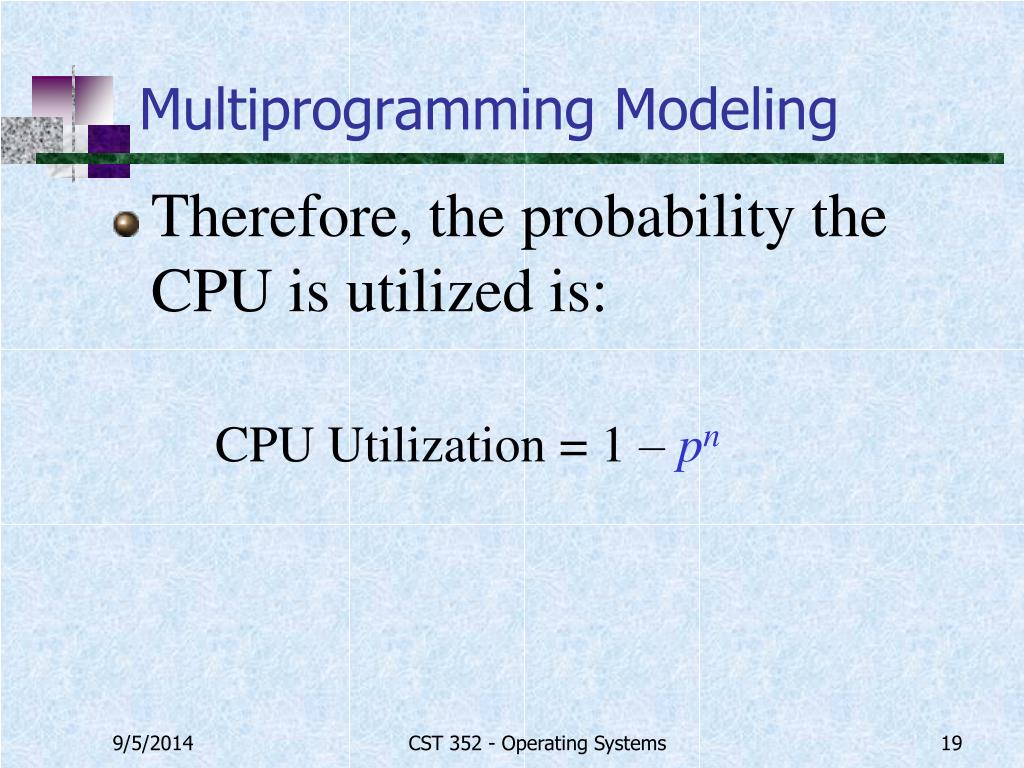 Multiprogramming Modeling

Therefore, the probability the CPU is utilized is:

CPU Utilization = $1 - p^n$

9/5/2014

CST 352 - Operating Systems

19